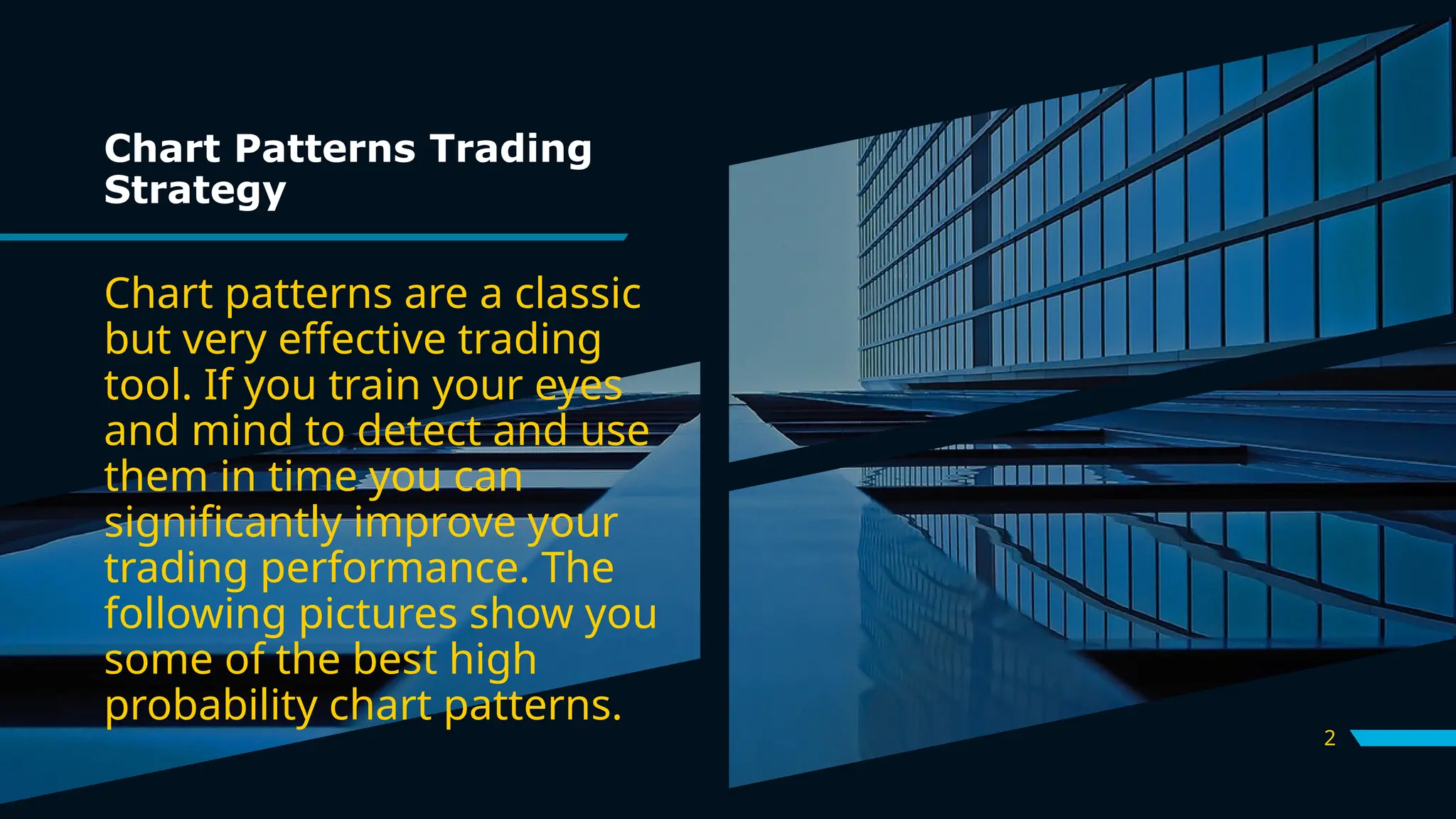 Chart Patterns Trading Strategy

Chart patterns are a classic but very effective trading tool. If you train your eyes and mind to detect and use them in time you can significantly improve your trading performance. The following pictures show you some of the best high probability chart patterns.

2